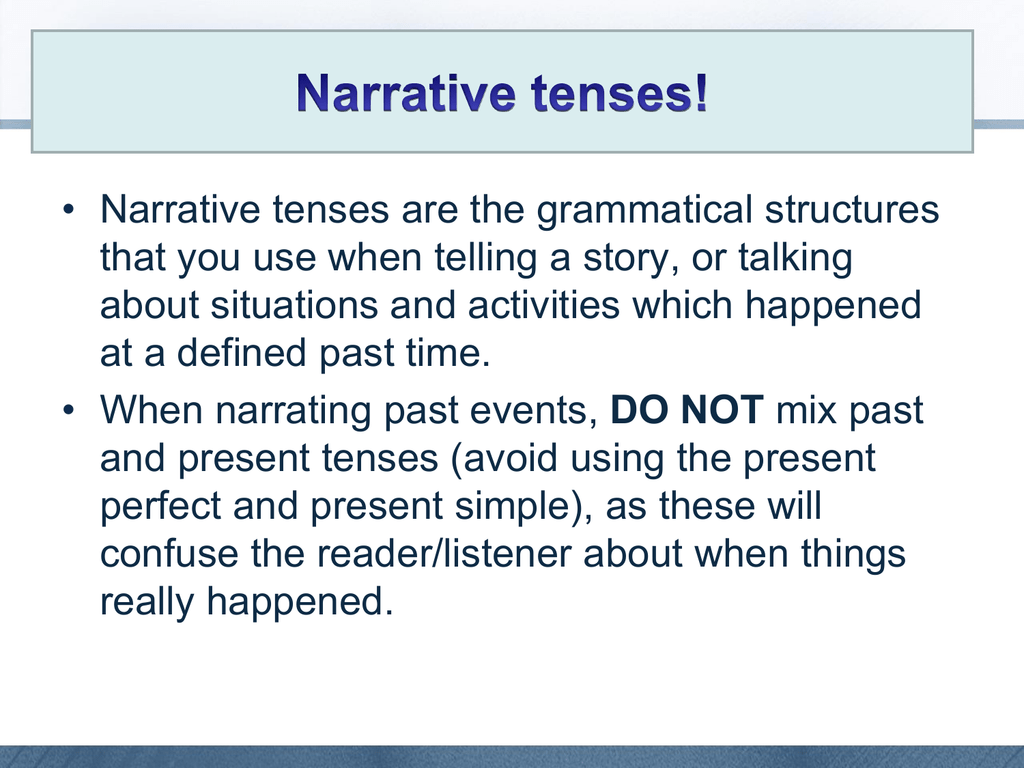 Narrative tenses!

• Narrative tenses are the grammatical structures that you use when telling a story, or talking about situations and activities which happened at a defined past time.

• When narrating past events, DO NOT mix past and present tenses (avoid using the present perfect and present simple), as these will confuse the reader/listener about when things really happened.